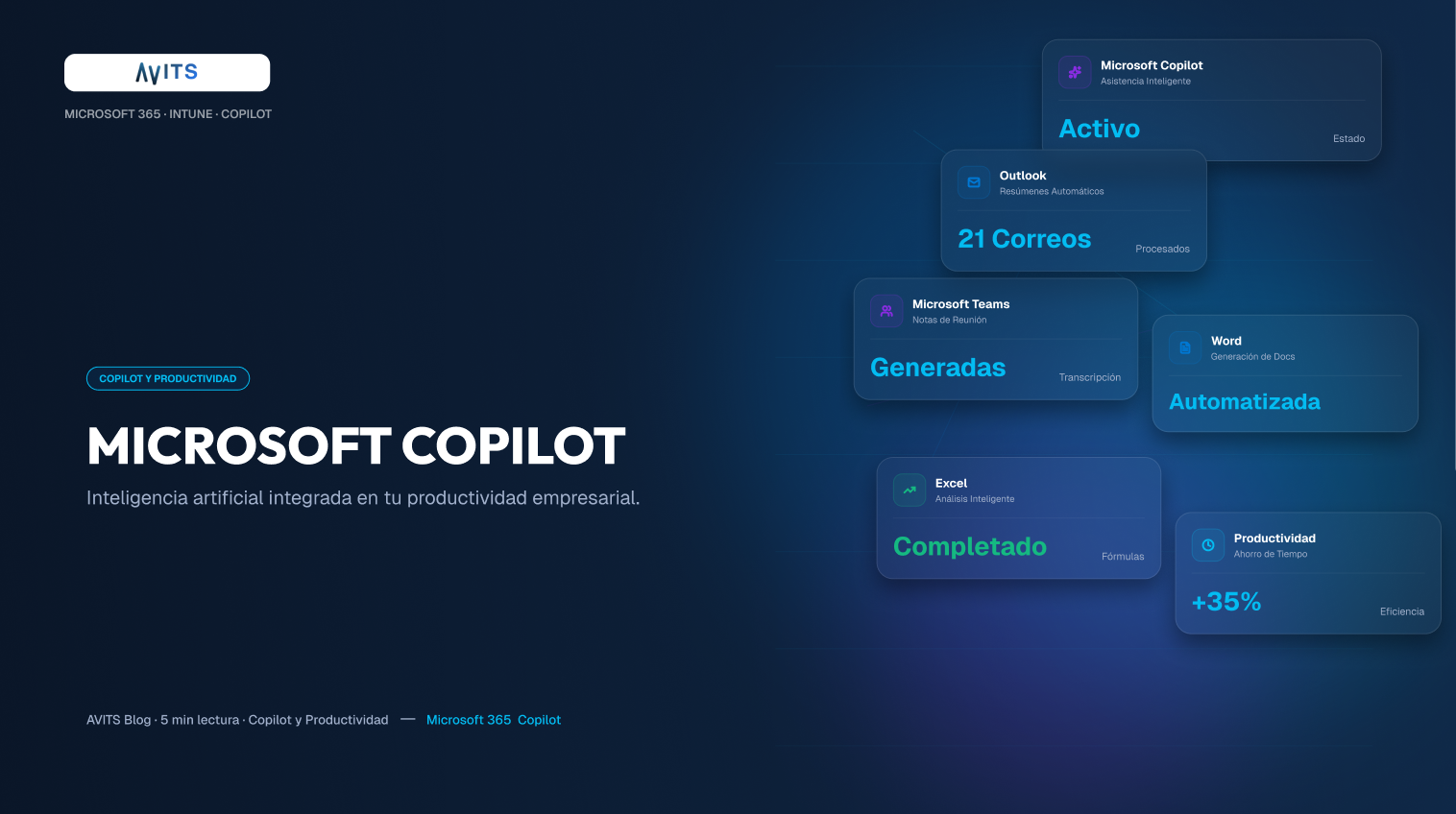 AVITS

MICROSOFT 365 · INTUNE · COPILOT

COPILOT Y PRODUCTIVIDAD

MICROSOFT COPILOT

Inteligencia artificial integrada en tu productividad empresarial.

AVITS Blog · 5 min lectura · Copilot y Productividad — Microsoft 365 Copilot

Microsoft Copilot
Asistencia Inteligente
Activo
Estado

Outlook
Resúmenes Automáticos
21 Correos
Procesados

Microsoft Teams
Notas de Reunión
Generadas
Transcripción

Word
Generación de Docs
Automatizada

Excel
Análisis Inteligente
Completado
Fórmulas

Productividad
Ahorro de Tiempo
+35%
Eficiencia